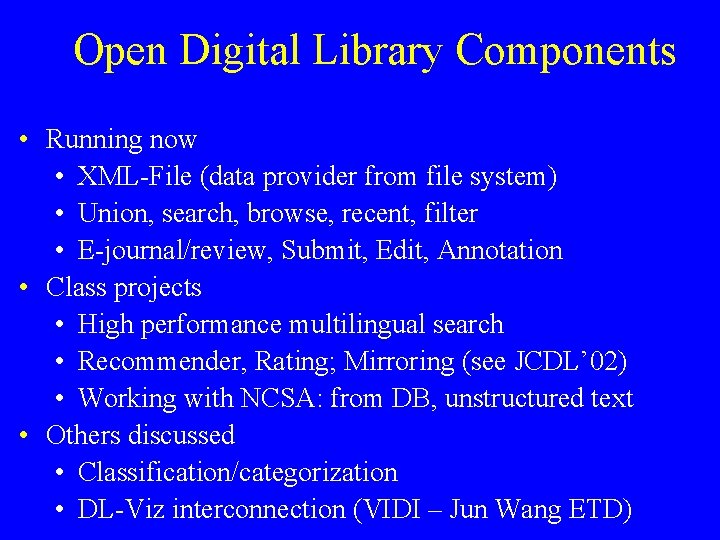 Open Digital Library Components

• Running now
  • XML-File (data provider from file system)
  • Union, search, browse, recent, filter
  • E-journal/review, Submit, Edit, Annotation
• Class projects
  • High performance multilingual search
  • Recommender, Rating; Mirroring (see JCDL’02)
  • Working with NCSA: from DB, unstructured text
• Others discussed
  • Classification/categorization
  • DL-Viz interconnection (VIDI – Jun Wang ETD)